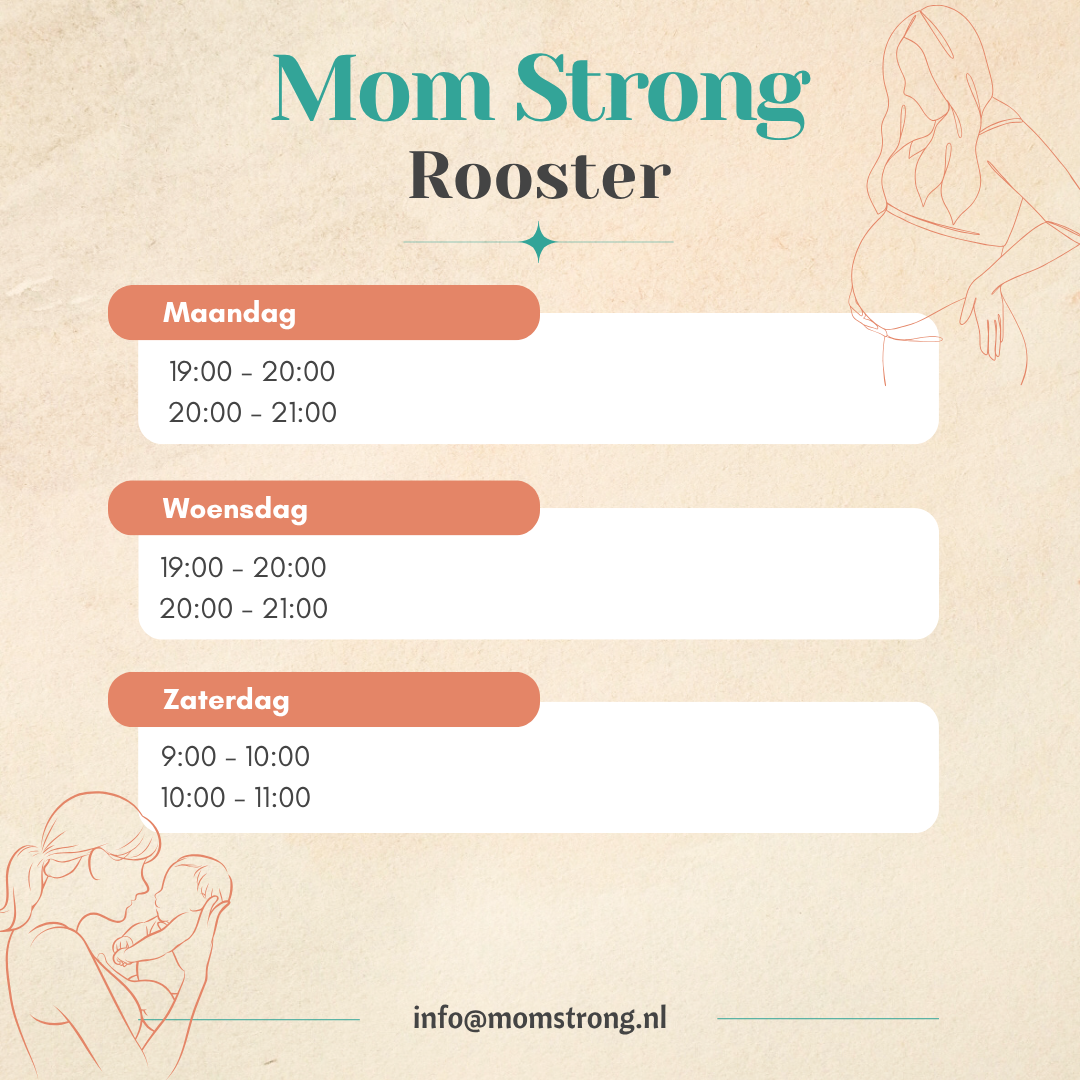 Mom Strong
Rooster

Maandag
19:00 - 20:00
20:00 - 21:00

Woensdag
19:00 - 20:00
20:00 - 21:00

Zaterdag
9:00 - 10:00
10:00 - 11:00

info@momstrong.nl